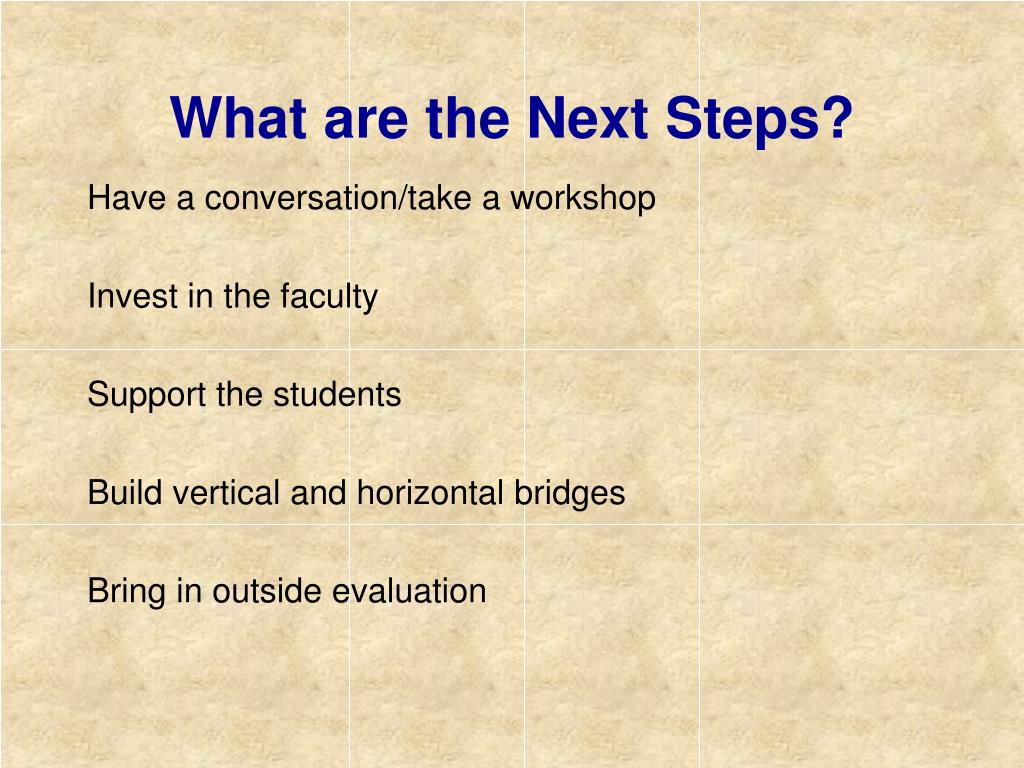 What are the Next Steps?

Have a conversation/take a workshop

Invest in the faculty

Support the students

Build vertical and horizontal bridges

Bring in outside evaluation